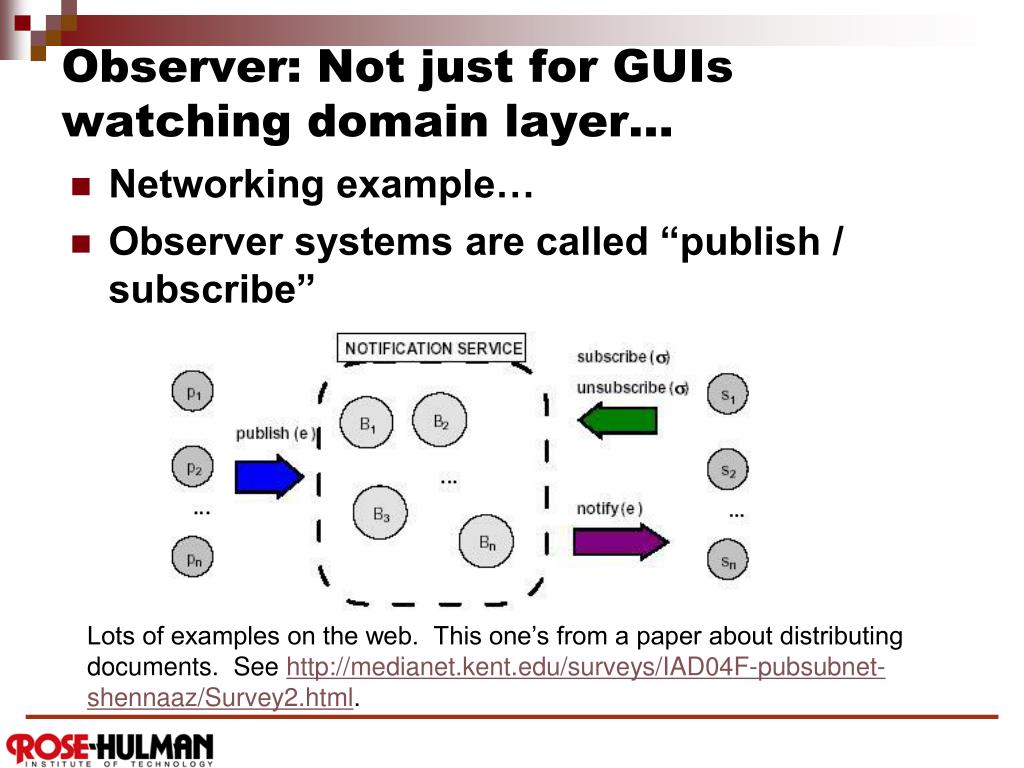 Observer: Not just for GUIs watching domain layer…

Networking example…

Observer systems are called “publish / subscribe”

NOTIFICATION SERVICE

$p_1$

$p_2$

...

$p_n$

publish (e)

$B_1$

$B_2$

...

$B_3$

$B_n$

subscribe ($\sigma$)

unsubscribe ($\sigma$)

notify (e)

$s_1$

$s_2$

...

$s_n$

Lots of examples on the web. This one’s from a paper about distributing documents. See http://medianet.kent.edu/surveys/IAD04F-pubsubnet-shennaaz/Survey2.html.

ROSE-HULMAN INSTITUTE OF TECHNOLOGY